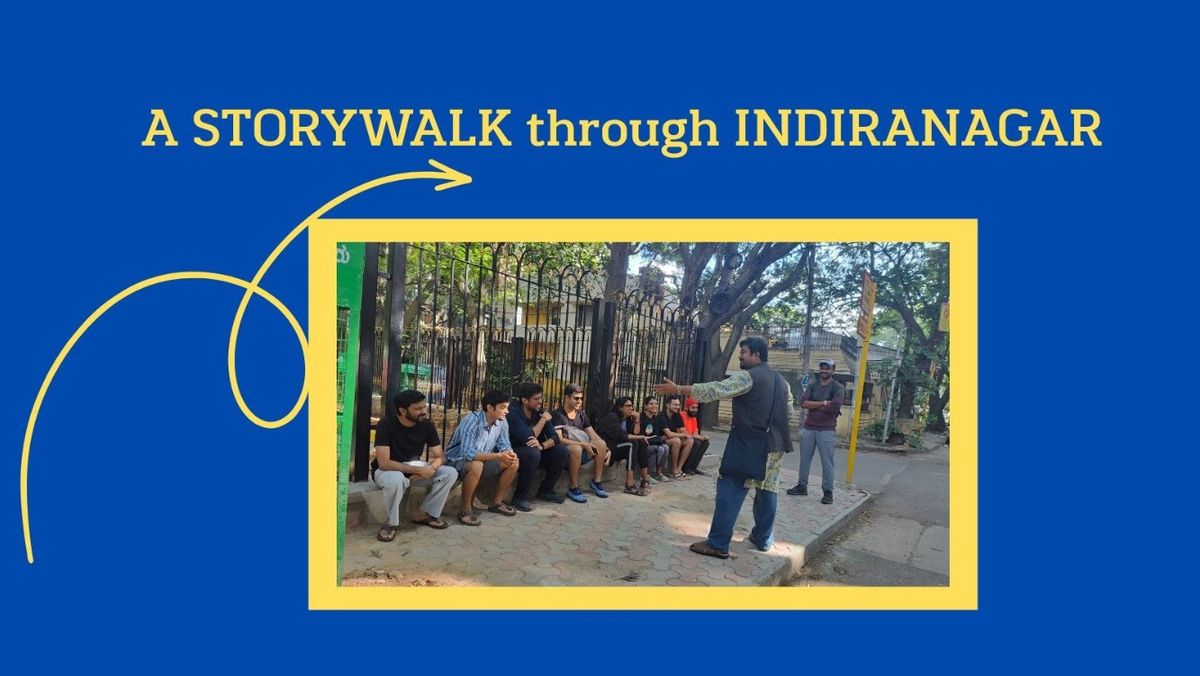 A STORYWALK through INDIRANAGAR